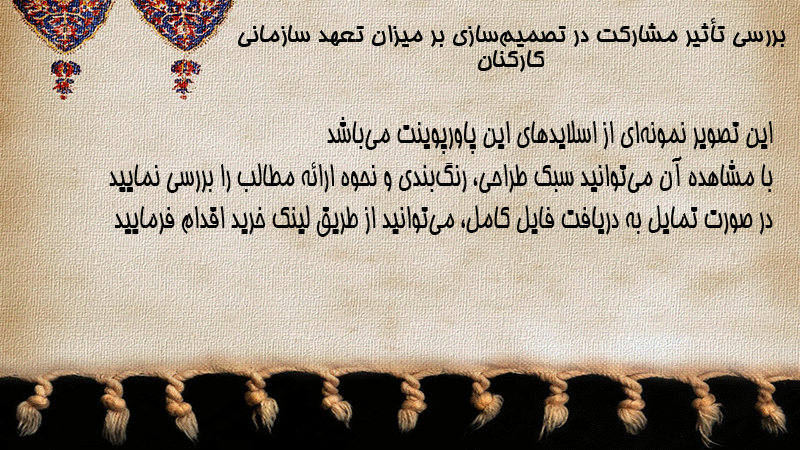 بررسی تأثیر مشارکت در تصمیم‌سازی بر میزان تعهد سازمانی کارکنان

این تصویر نمونه‌ای از اسلایدهای این پاورپوینت می‌باشد
با مشاهده آن می‌توانید سبک طراحی، رنگ‌بندی و نحوه ارائه مطالب را بررسی نمایید
در صورت تمایل به دریافت فایل کامل، می‌توانید از طریق لینک خرید اقدام فرمایید